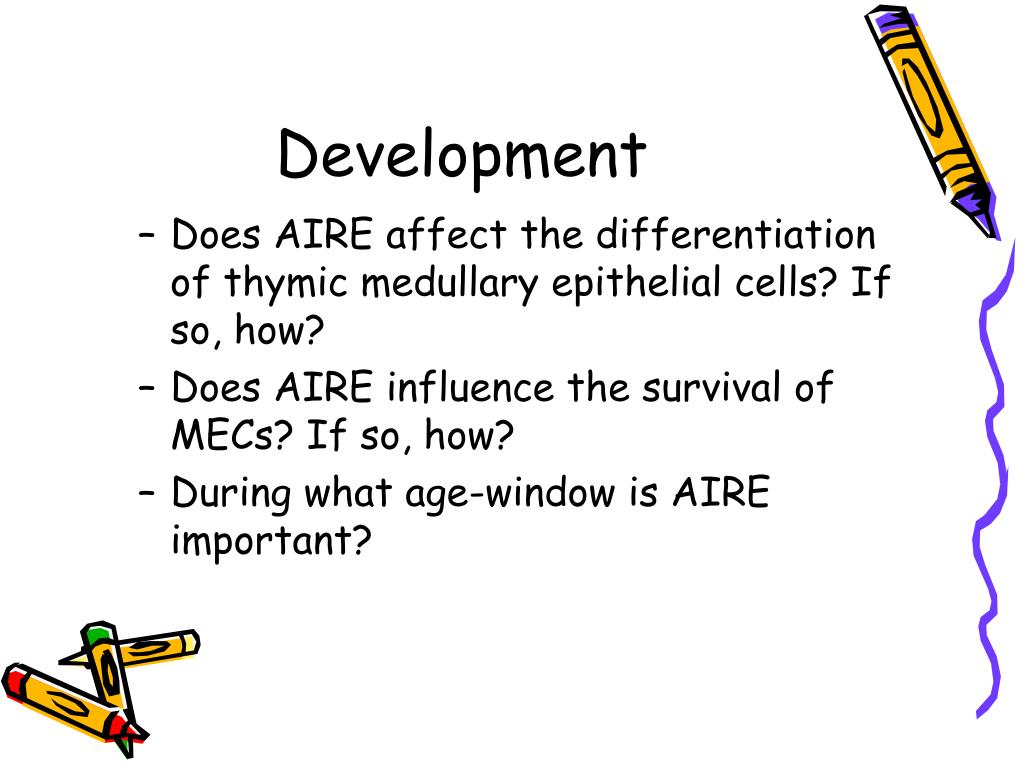 Development

– Does AIRE affect the differentiation of thymic medullary epithelial cells? If so, how?
– Does AIRE influence the survival of MECs? If so, how?
– During what age-window is AIRE important?